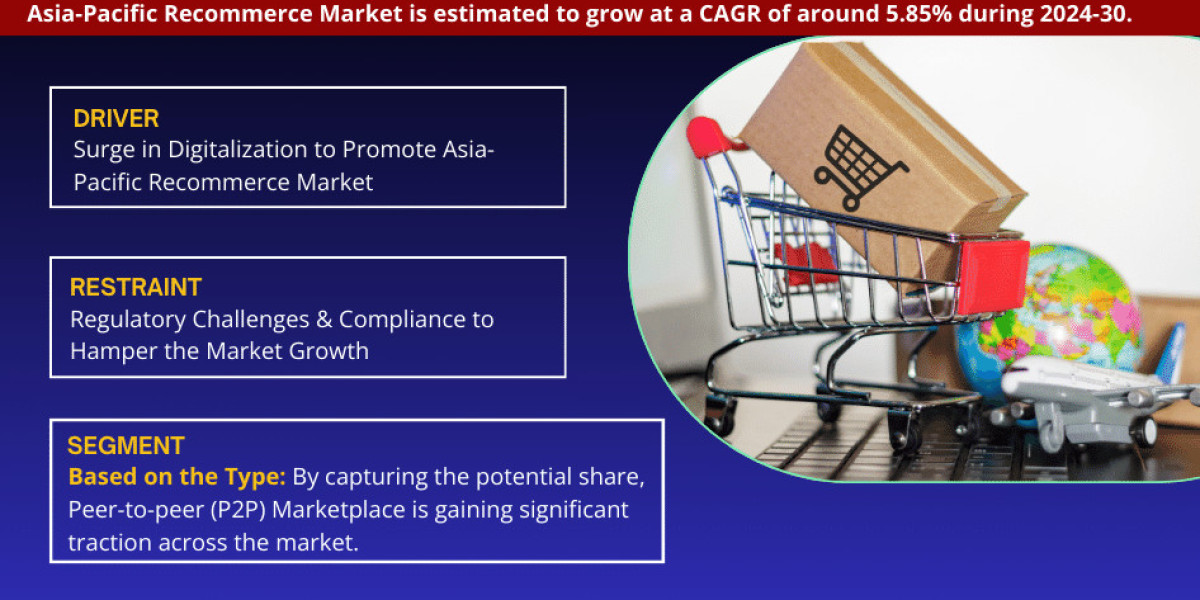 Asia-Pacific Recommerce Market is estimated to grow at a CAGR of around 5.85% during 2024-30.

DRIVER
Surge in Digitalization to Promote Asia-Pacific Recommerce Market

RESTRAINT
Regulatory Challenges & Compliance to Hamper the Market Growth

SEGMENT
Based on the Type: By capturing the potential share, Peer-to-peer (P2P) Marketplace is gaining significant traction across the market.